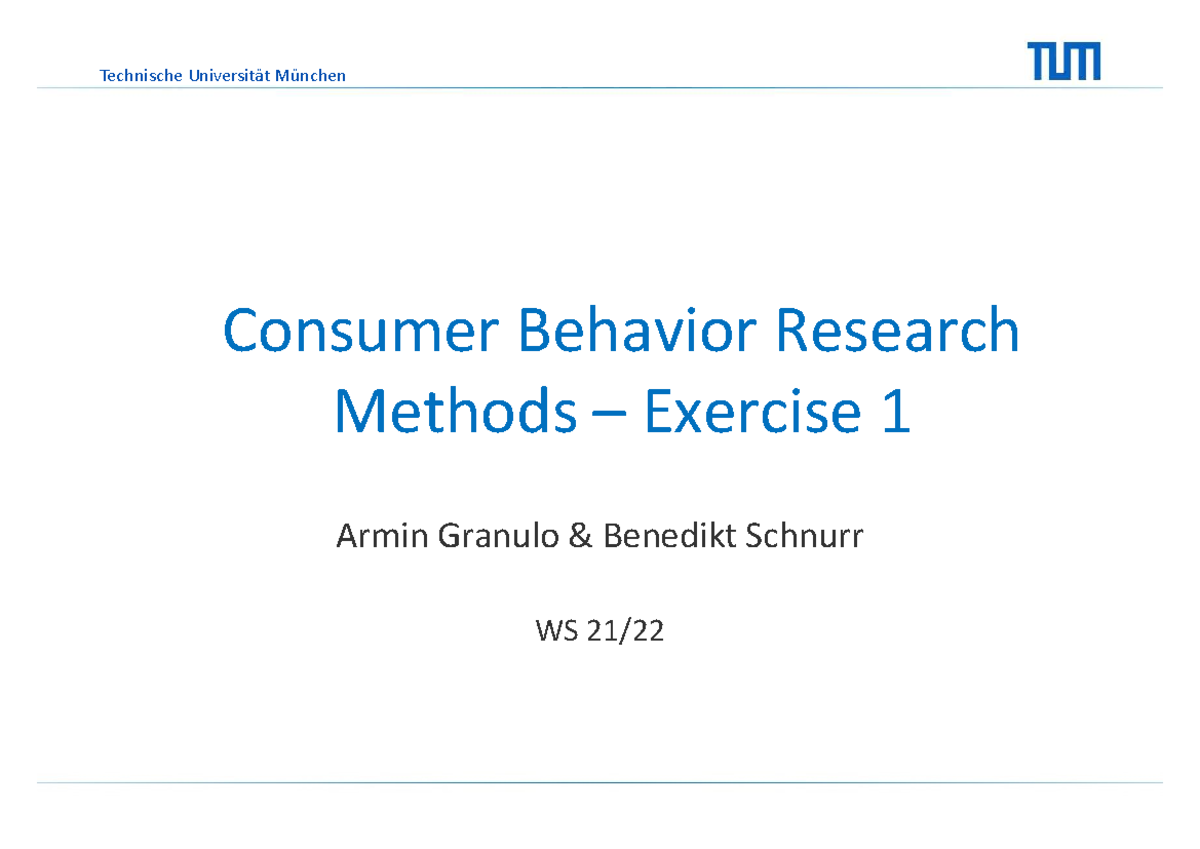 Technische Universität München

TUM

Consumer Behavior Research Methods – Exercise 1

Armin Granulo & Benedikt Schnurr

WS 21/22